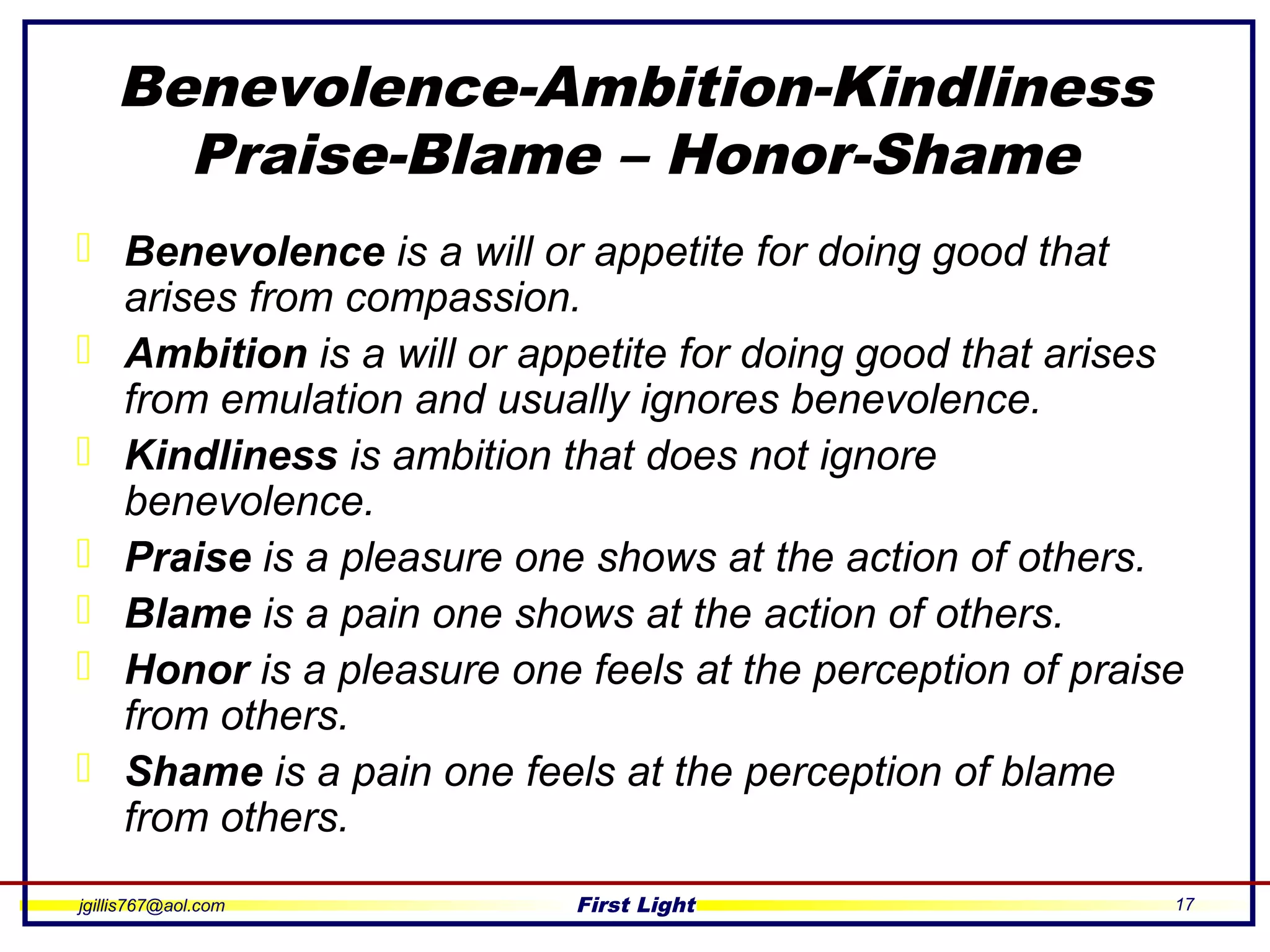 Benevolence-Ambition-Kindliness
Praise-Blame – Honor-Shame

Benevolence is a will or appetite for doing good that arises from compassion.

Ambition is a will or appetite for doing good that arises from emulation and usually ignores benevolence.

Kindliness is ambition that does not ignore benevolence.

Praise is a pleasure one shows at the action of others.

Blame is a pain one shows at the action of others.

Honor is a pleasure one feels at the perception of praise from others.

Shame is a pain one feels at the perception of blame from others.

jgillis767@aol.com First Light 17